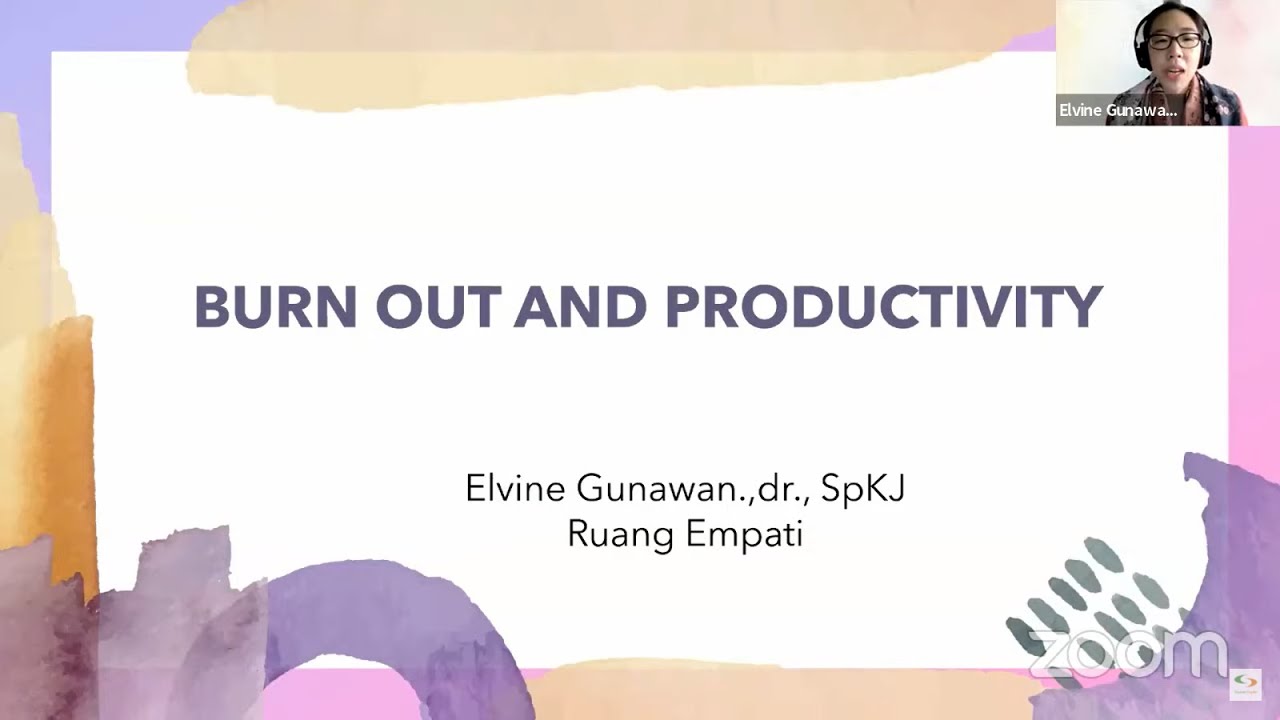 Elvine Gunawa...

BURN OUT AND PRODUCTIVITY

Elvine Gunawan.,dr., SpKJ
Ruang Empati

zoom